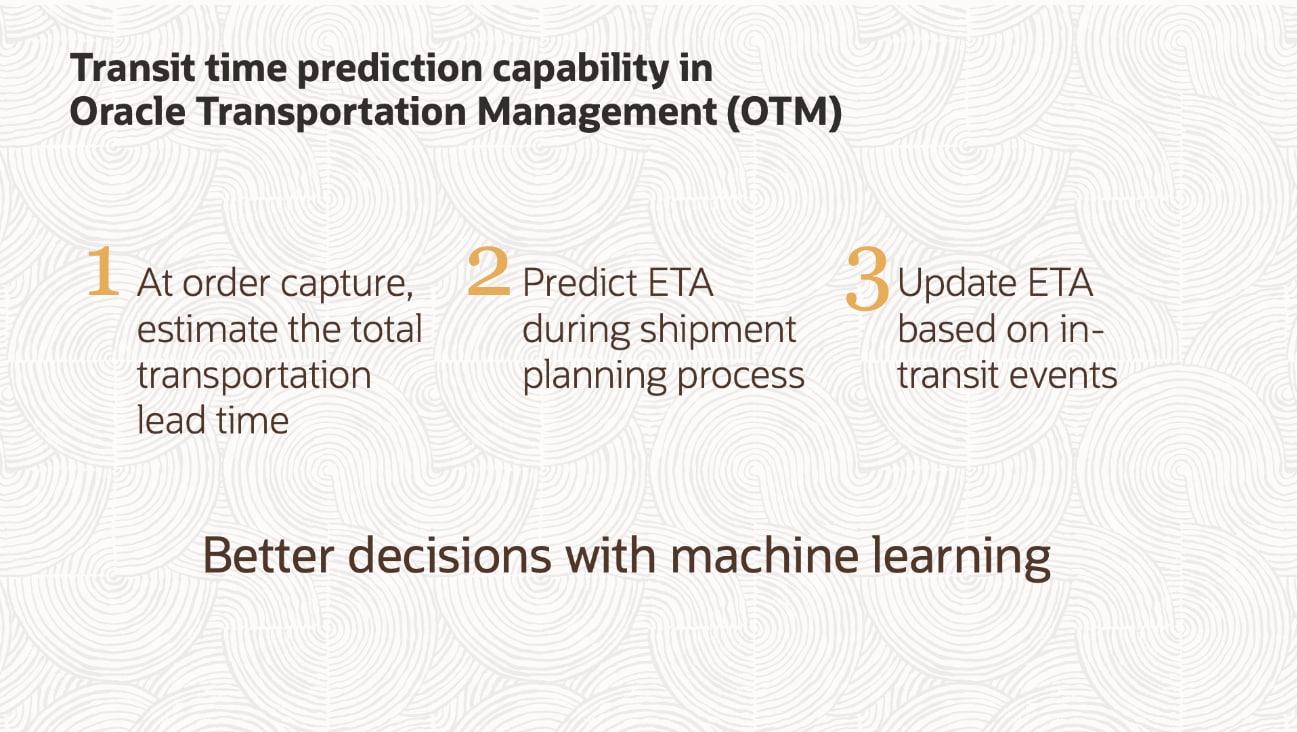 Transit time prediction capability in Oracle Transportation Management (OTM)

1 At order capture, estimate the total transportation lead time

2 Predict ETA during shipment planning process

3 Update ETA based on in-transit events

Better decisions with machine learning